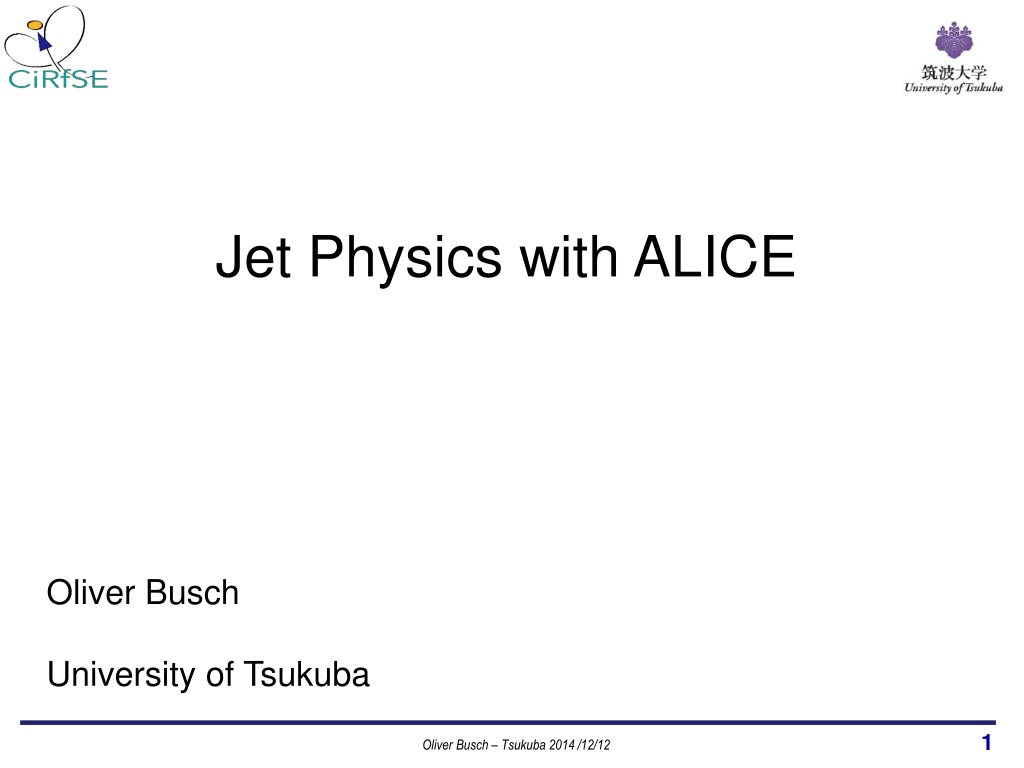 CiRfSE

筑波大学
University of Tsukuba

Jet Physics with ALICE

Oliver Busch

University of Tsukuba

Oliver Busch – Tsukuba 2014 /12/12

1